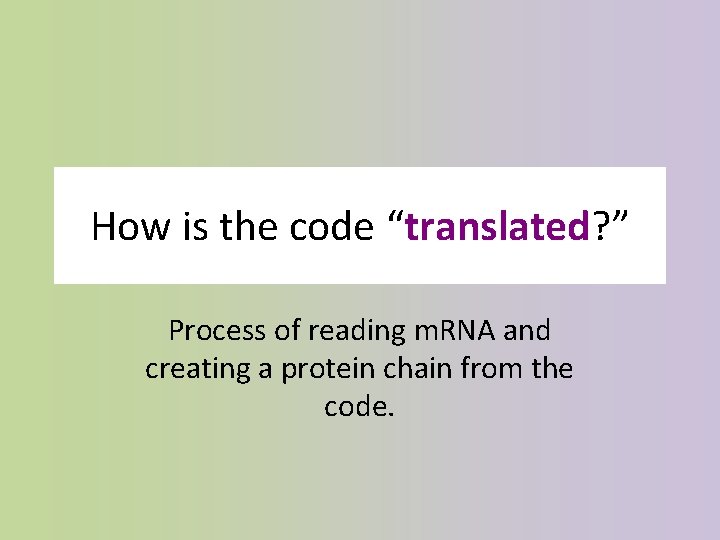 How is the code “translated?”

Process of reading mRNA and creating a protein chain from the code.